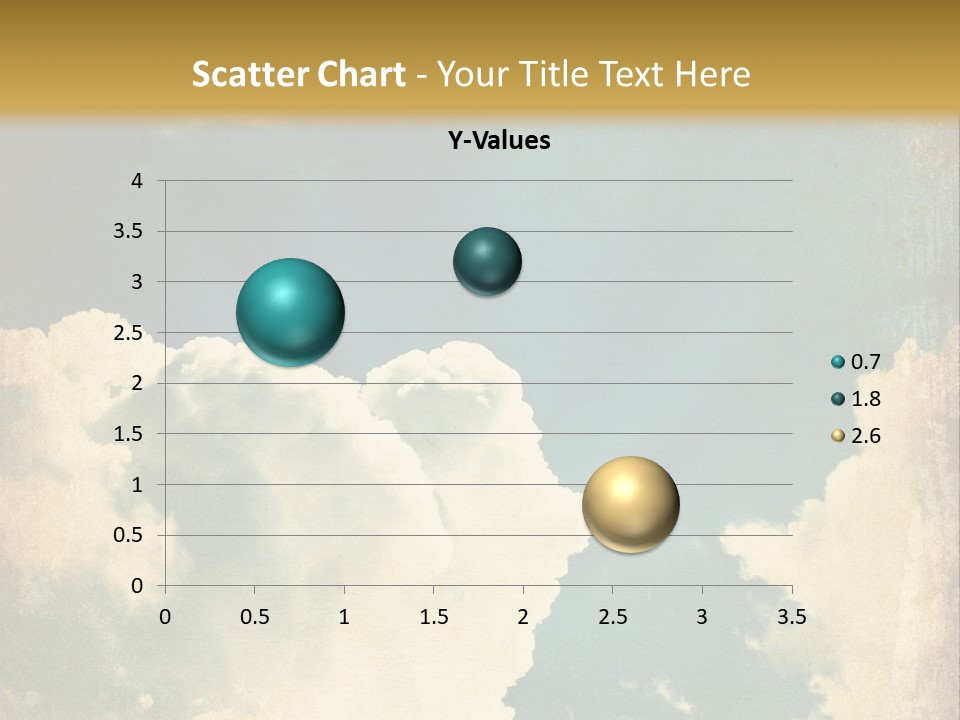 Scatter Chart - Your Title Text Here

Y-Values

4
3.5
3
2.5
2
1.5
1
0.5
0

0 0.5 1 1.5 2 2.5 3 3.5

0.7
1.8
2.6